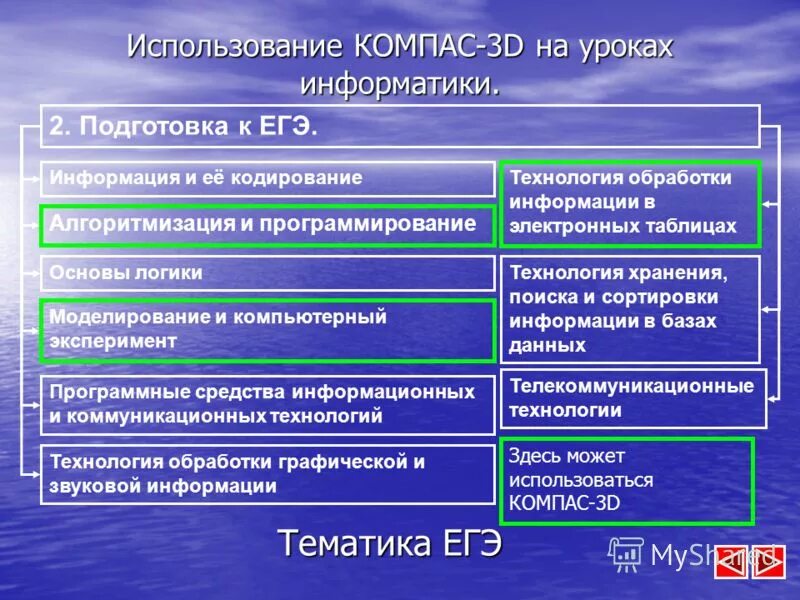 Использование КОМПАС-3D на уроках информатики.

2. Подготовка к ЕГЭ.

Информация и её кодирование

Алгоритмизация и программирование

Основы логики

Моделирование и компьютерный эксперимент

Программные средства информационных и коммуникационных технологий

Технология обработки графической и звуковой информации

Технология обработки информации в электронных таблицах

Технология хранения, поиска и сортировки информации в базах данных

Телекоммуникационные технологии

Здесь может использоваться КОМПАС-3D

Тематика ЕГЭ

MyShared